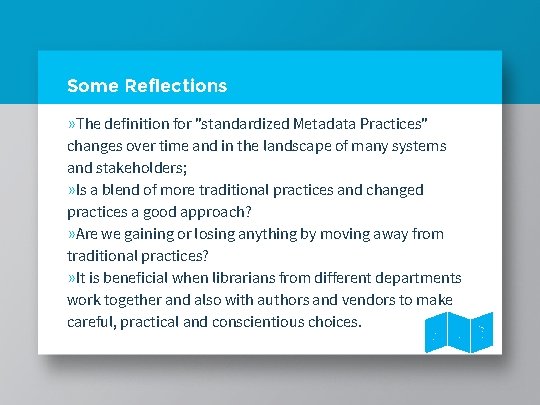 Some Reflections

»The definition for "standardized Metadata Practices" changes over time and in the landscape of many systems and stakeholders;

»Is a blend of more traditional practices and changed practices a good approach?

»Are we gaining or losing anything by moving away from traditional practices?

»It is beneficial when librarians from different departments work together and also with authors and vendors to make careful, practical and conscientious choices.